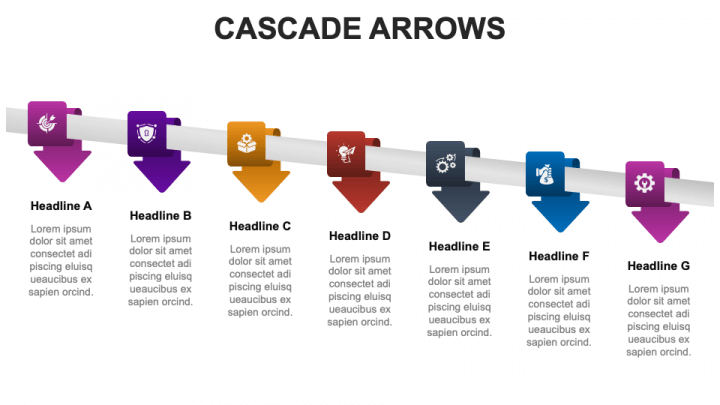 CASCADE ARROWS

Headline A

Lorem ipsum dolor sit amet consectet adi piscing eluisq ueaucibus ex sapien orcind.

Headline B

Lorem ipsum dolor sit amet consectet adi piscing eluisq ueaucibus ex sapien orcind.

Headline C

Lorem ipsum dolor sit amet consectet adi piscing eluisq ueaucibus ex sapien orcind.

Headline D

Lorem ipsum dolor sit amet consectet adi piscing eluisq ueaucibus ex sapien orcind.

Headline E

Lorem ipsum dolor sit amet consectet adi piscing eluisq ueaucibus ex sapien orcind.

Headline F

Lorem ipsum dolor sit amet consectet adi piscing eluisq ueaucibus ex sapien orcind.

Headline G

Lorem ipsum dolor sit amet consectet adi piscing eluisq ueaucibus ex sapien orcind.